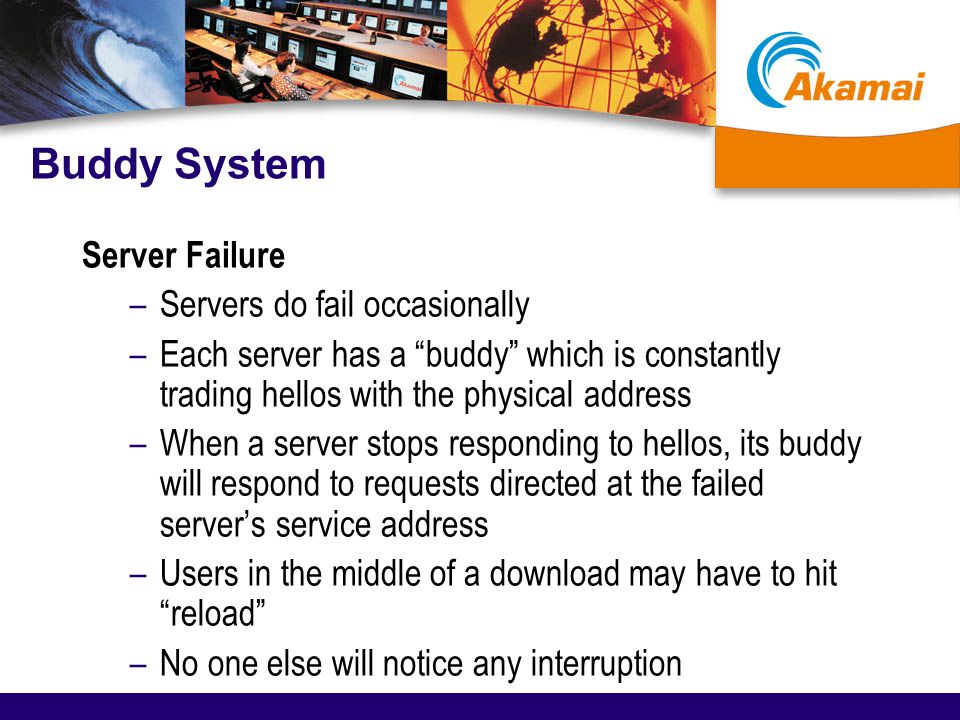 Akamai

Buddy System

Server Failure

– Servers do fail occasionally

– Each server has a “buddy” which is constantly trading hellos with the physical address

– When a server stops responding to hellos, its buddy will respond to requests directed at the failed server’s service address

– Users in the middle of a download may have to hit “reload”

– No one else will notice any interruption